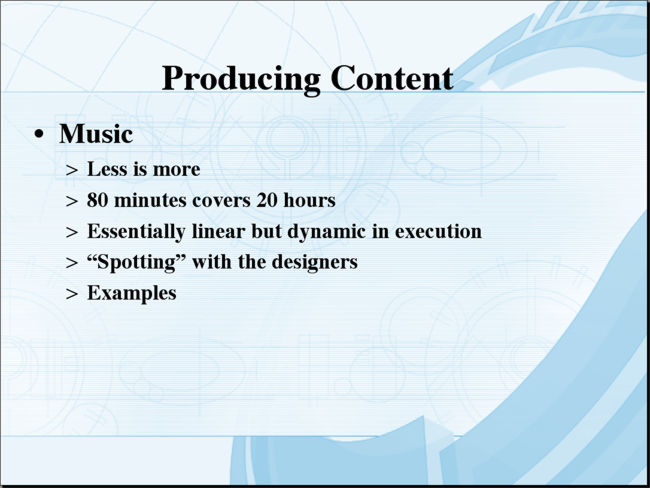 Producing Content

• Music

> Less is more

> 80 minutes covers 20 hours

> Essentially linear but dynamic in execution

> “Spotting” with the designers

> Examples